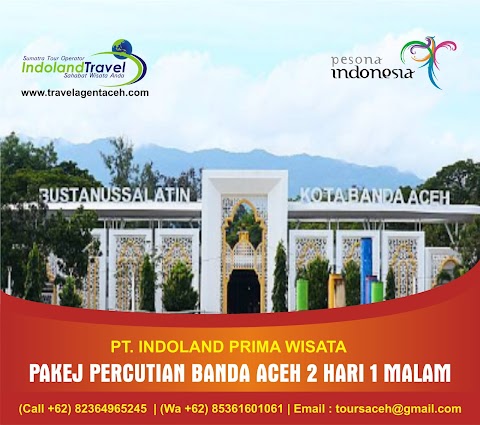 Sumatra Tour Operator
IndolandTravel
Sahabat Wisata Anda
www.travelagentaceh.com

pesona
indonesia

BUSTANUSSALATIN KOTA BANDA ACEH

PT. INDOLAND PRIMA WISATA
PAKEJ PERCUTIAN BANDA ACEH 2 HARI 1 MALAM

(Call +62) 82364965245 | (Wa +62) 85361601061 | Email : toursaceh@gmail.com